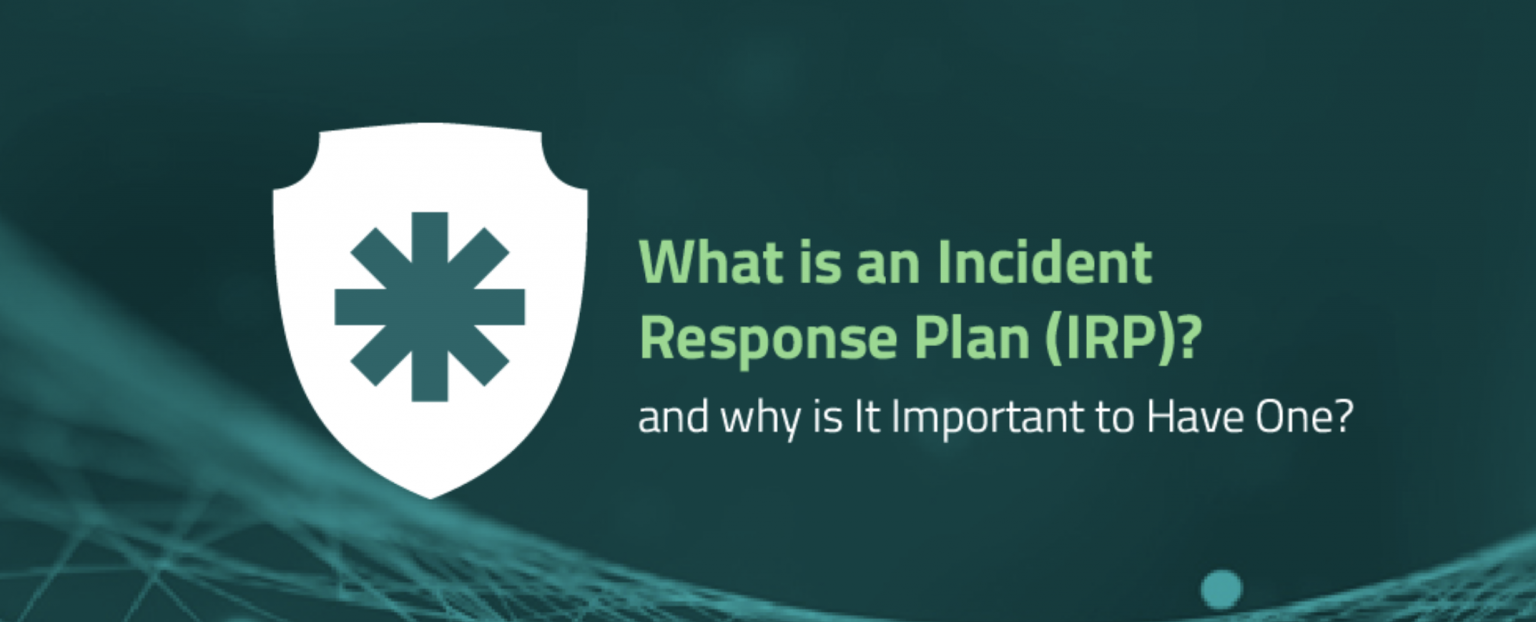 What is an Incident Response Plan (IRP)?

and why is It Important to Have One?